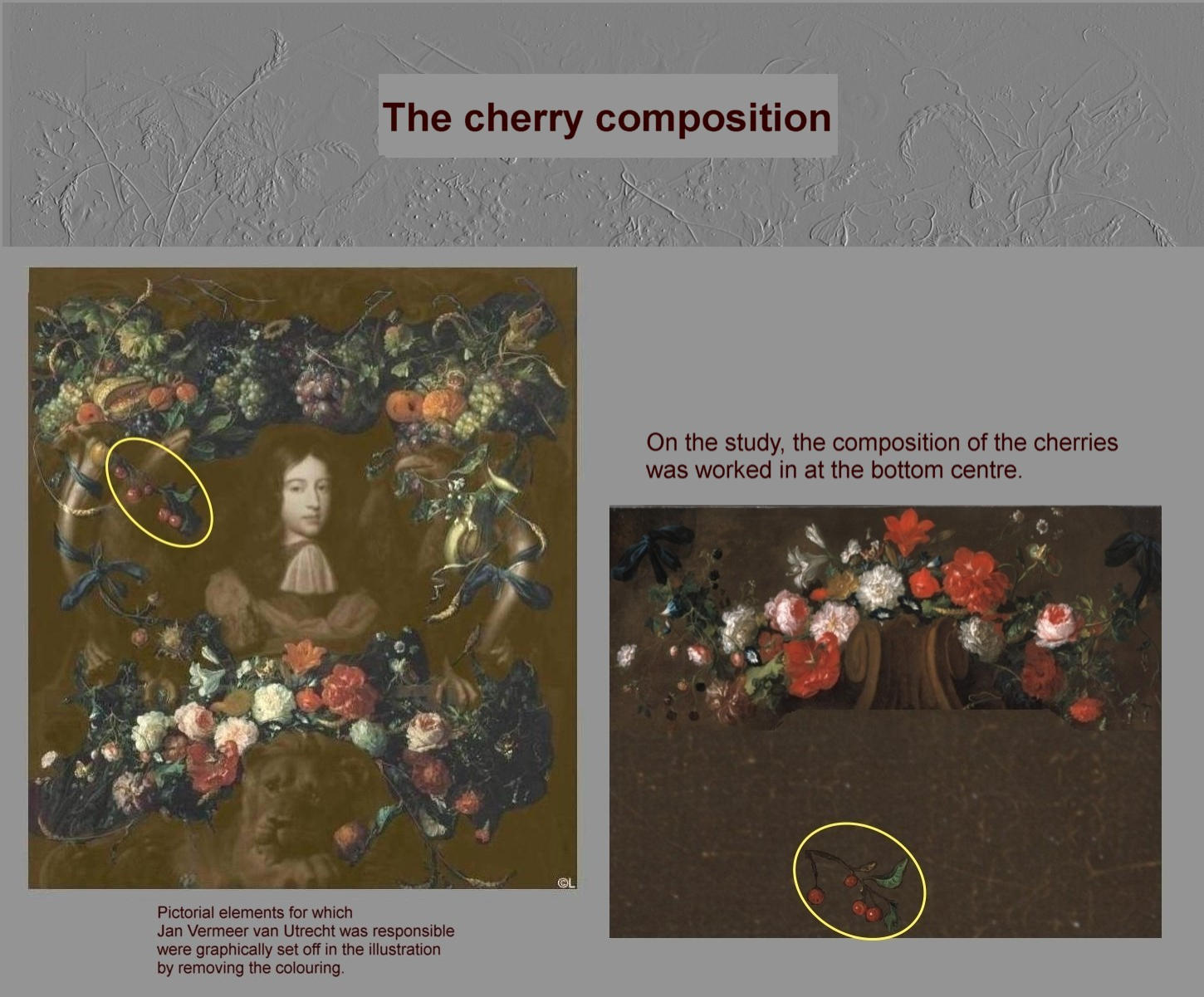 The cherry composition

©L

Pictorial elements for which Jan Vermeer van Utrecht was responsible were graphically set off in the illustration by removing the colouring.

On the study, the composition of the cherries was worked in at the bottom centre.